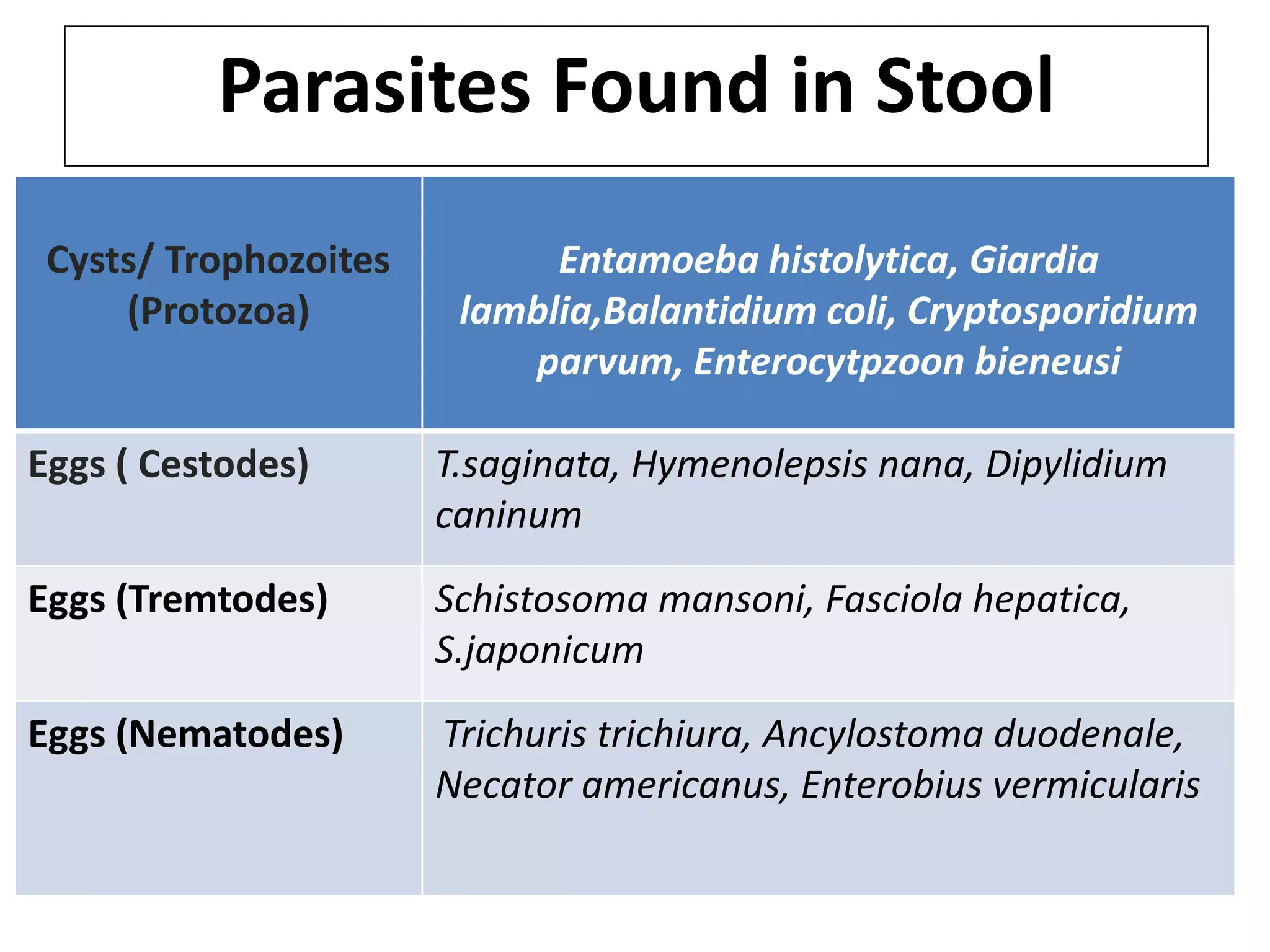 Parasites Found in Stool

| Cysts/ Trophozoites (Protozoa) | Entamoeba histolytica, Giardia lamblia,Balantidium coli, Cryptosporidium parvum, Enterocytpzoon bieneusi |
|---|---|
| Eggs ( Cestodes) | T.saginata, Hymenolepsis nana, Dipylidium caninum |
| Eggs (Tremtodes) | Schistosoma mansoni, Fasciola hepatica, S.japonicum |
| Eggs (Nematodes) | Trichuris trichiura, Ancylostoma duodenale, Necator americanus, Enterobius vermicularis |